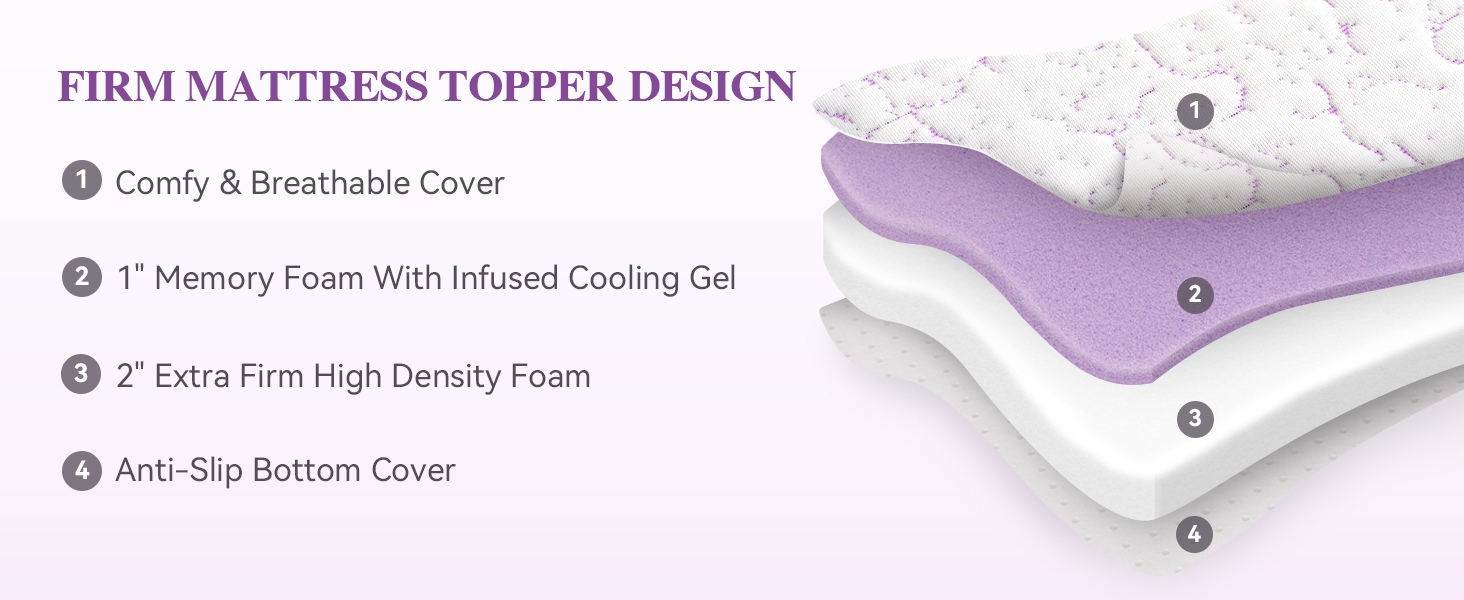 FIRM MATTRESS TOPPER DESIGN

1 Comfy & Breathable Cover

2 1" Memory Foam With Infused Cooling Gel

3 2" Extra Firm High Density Foam

4 Anti-Slip Bottom Cover

1

2

3

4